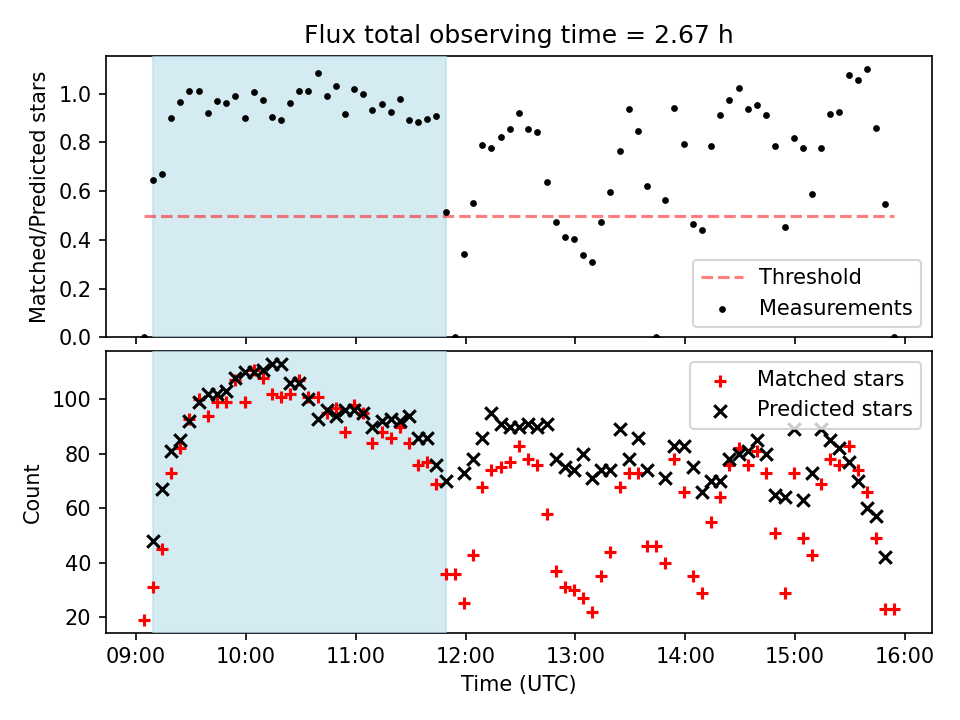 Flux total observing time = 2.67 h

Matched/Predicted stars

1.0
0.8
0.6
0.4
0.2
0.0

Threshold
Measurements

Count

100
80
60
40
20

Matched stars
Predicted stars

09:00
10:00
11:00
12:00
13:00
14:00
15:00
16:00

Time (UTC)